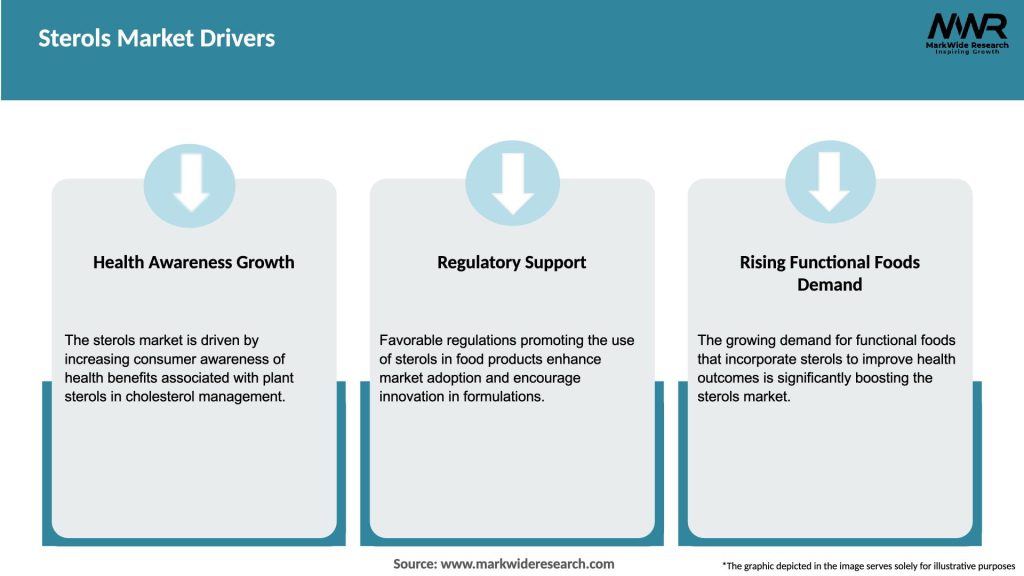 Sterols Market Drivers

MWR
MarkWide Research
Inspiring Growth

Health Awareness Growth

The sterols market is driven by increasing consumer awareness of health benefits associated with plant sterols in cholesterol management.

Regulatory Support

Favorable regulations promoting the use of sterols in food products enhance market adoption and encourage innovation in formulations.

Rising Functional Foods Demand

The growing demand for functional foods that incorporate sterols to improve health outcomes is significantly boosting the sterols market.

Source: www.markwideresearch.com

*The graphic depicted in the image serves solely for illustrative purposes